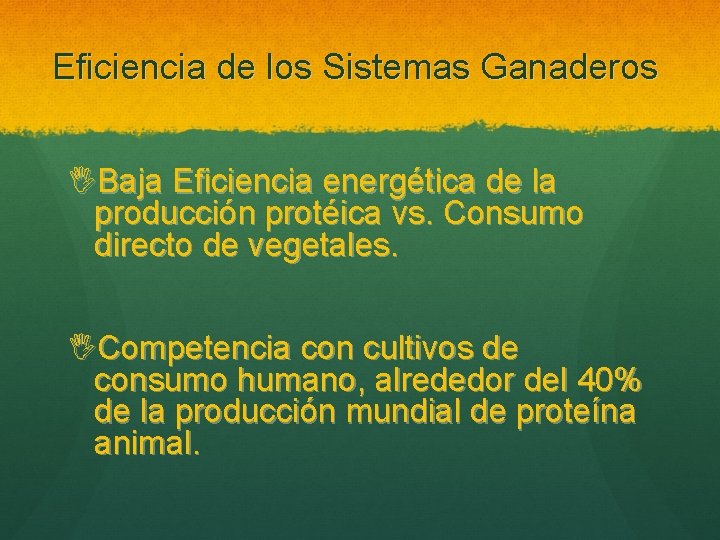 Eficiencia de los Sistemas Ganaderos

Baja Eficiencia energética de la producción protéica vs. Consumo directo de vegetales.

Competencia con cultivos de consumo humano, alrededor del 40% de la producción mundial de proteína animal.